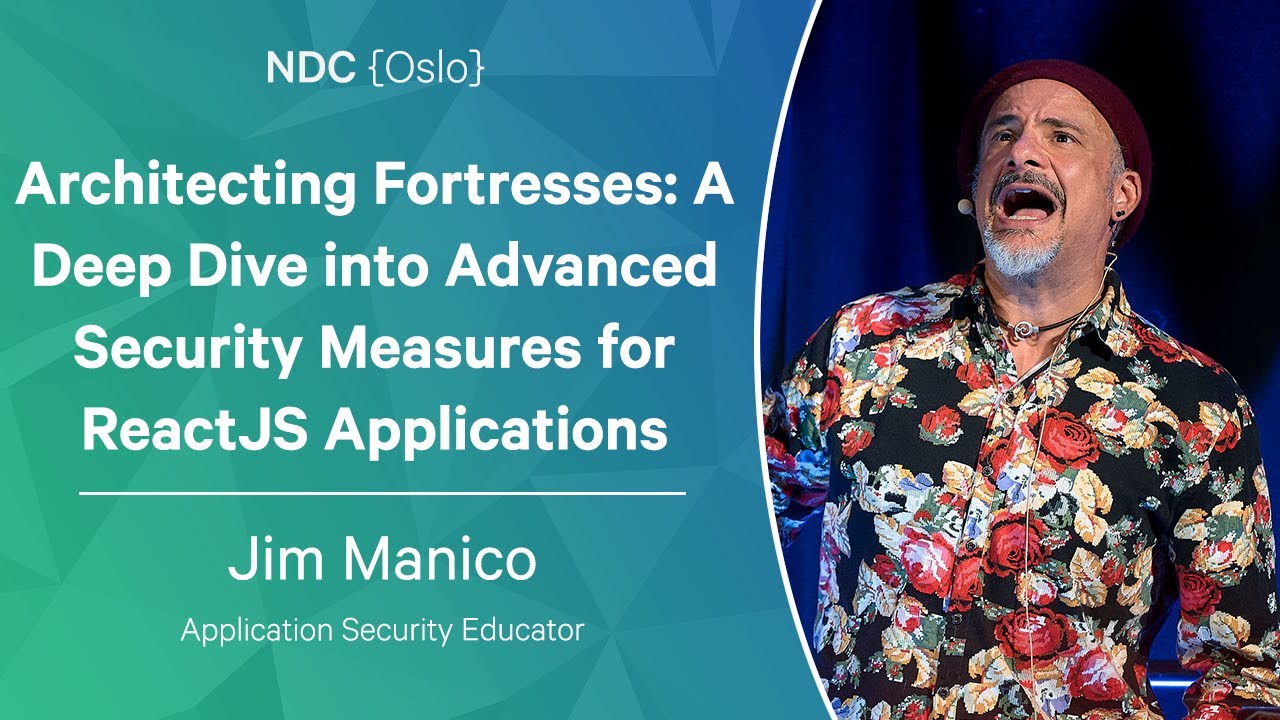 NDC {Oslo}

Architecting Fortresses: A Deep Dive into Advanced Security Measures for ReactJS Applications

Jim Manico

Application Security Educator